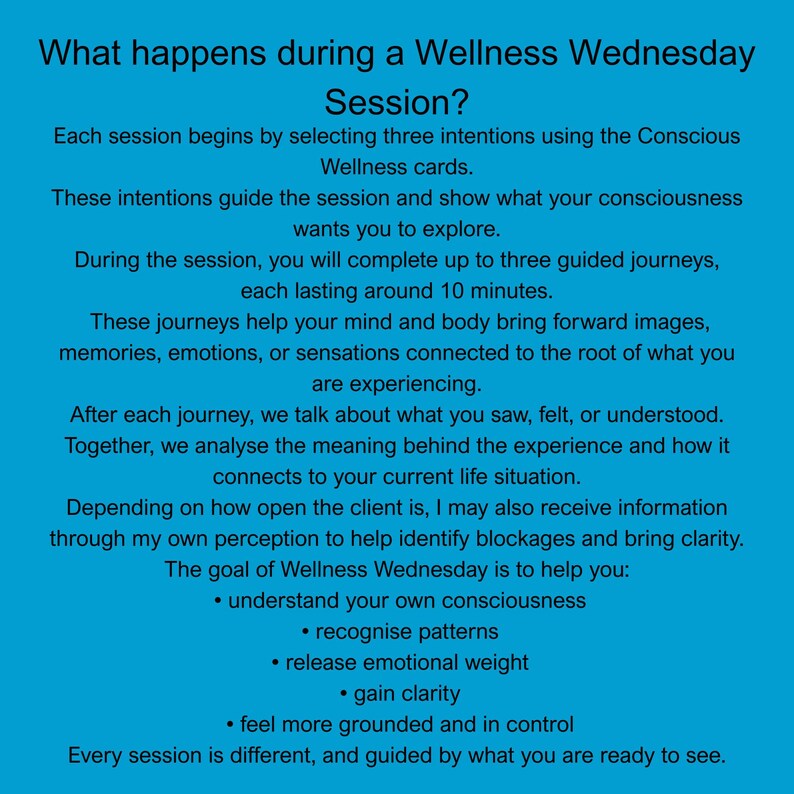 What happens during a Wellness Wednesday Session?

Each session begins by selecting three intentions using the Conscious Wellness cards.

These intentions guide the session and show what your consciousness wants you to explore.

During the session, you will complete up to three guided journeys, each lasting around 10 minutes.

These journeys help your mind and body bring forward images, memories, emotions, or sensations connected to the root of what you are experiencing.

After each journey, we talk about what you saw, felt, or understood.

Together, we analyse the meaning behind the experience and how it connects to your current life situation.

Depending on how open the client is, I may also receive information through my own perception to help identify blockages and bring clarity.

The goal of Wellness Wednesday is to help you:

• understand your own consciousness
• recognise patterns
• release emotional weight
• gain clarity
• feel more grounded and in control

Every session is different, and guided by what you are ready to see.